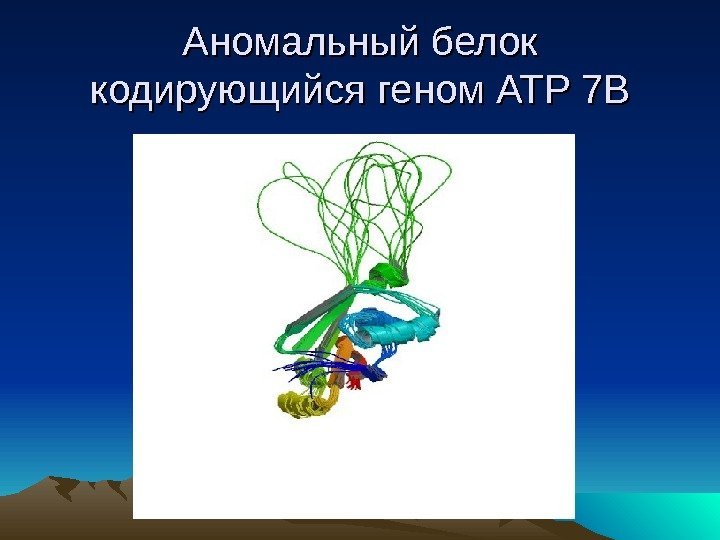 Аномальный белок кодирующийся геном АТР 7В